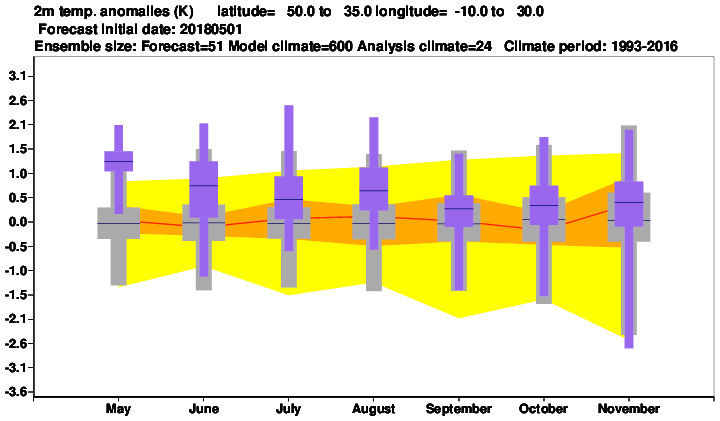 2m temp. anomalies (K) latitude= 50.0 to 35.0 longitude= -10.0 to 30.0
Forecast initial date: 20180501
Ensemble size: Forecast=51 Model climate=600 Analysis climate=24 Climate period: 1993-2016

3.1
2.6
2.1
1.5
1.0
0.5
0.0
-0.5
-1.0
-1.5
-2.1
-2.6
-3.1
-3.6

May June July August September October November